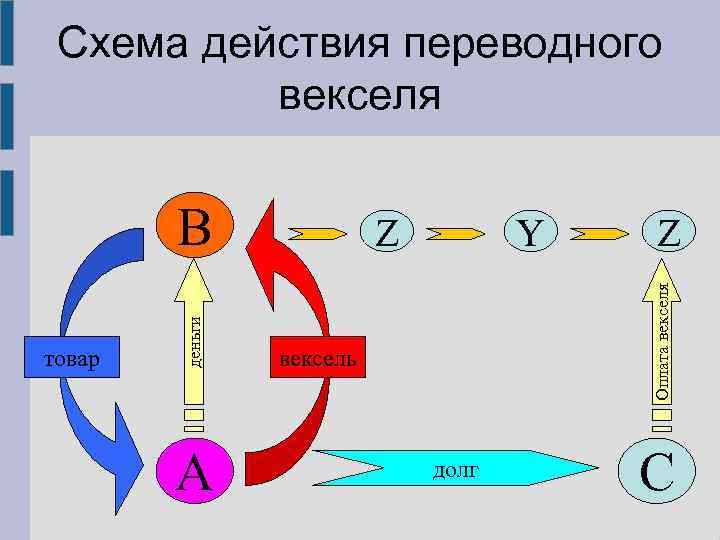 Схема действия переводного векселя

B

Z

Y

Z

товар

деньги

вексель

Оплата векселя

A

долг

C